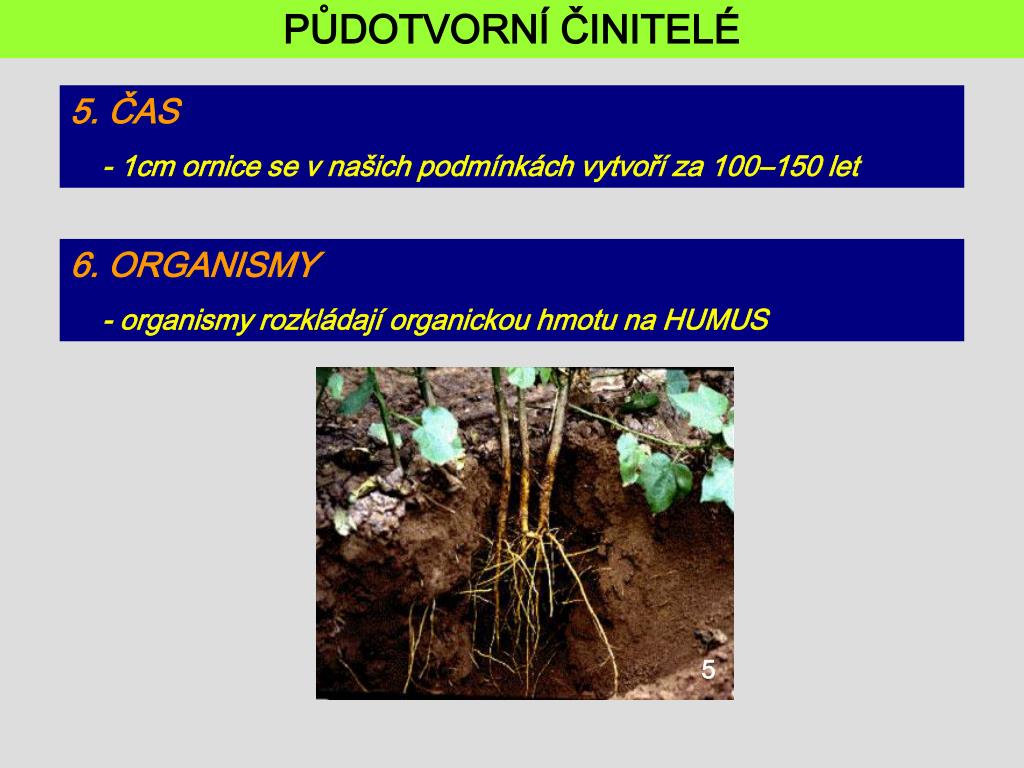 PŮDOTVORNÍ ČINITELÉ

5. ČAS

- 1cm ornice se v našich podmínkách vytvoří za 100–150 let

6. ORGANISMY

- organismy rozkládají organickou hmotu na HUMUS

5